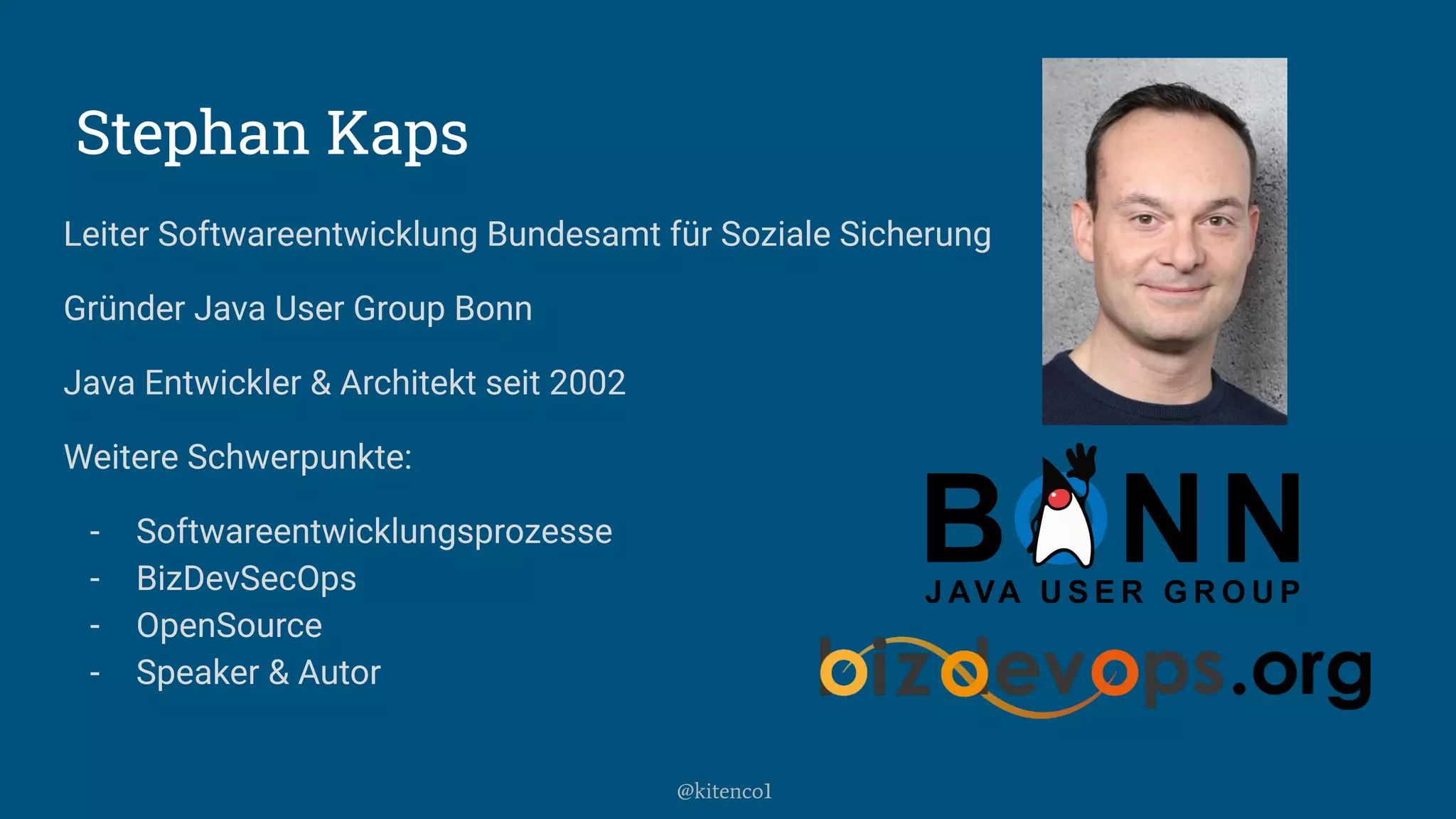 Stephan Kaps

Leiter Softwareentwicklung Bundesamt für Soziale Sicherung

Gründer Java User Group Bonn

Java Entwickler & Architekt seit 2002

Weitere Schwerpunkte:

- Softwareentwicklungsprozesse
- BizDevSecOps
- OpenSource
- Speaker & Autor

BONN
JAVA USER GROUP

bizdevops.org

@kitenco1